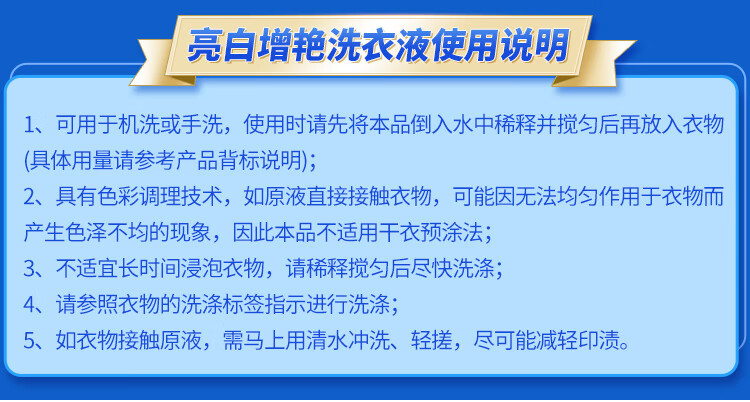 亮白增艳洗衣液使用说明

1、可用于机洗或手洗，使用时请先将本品倒入水中稀释并搅匀后再放入衣物(具体用量请参考产品背标说明)；

2、具有色彩调理技术，如原液直接接触衣物，可能因无法均匀作用于衣物而产生色泽不均的现象，因此本品不适用干衣预涂法；

3、不适宜长时间浸泡衣物，请稀释搅匀后尽快洗涤；

4、请参照衣物的洗涤标签指示进行洗涤；

5、如衣物接触原液，需马上用清水冲洗、轻搓，尽可能减轻印渍。